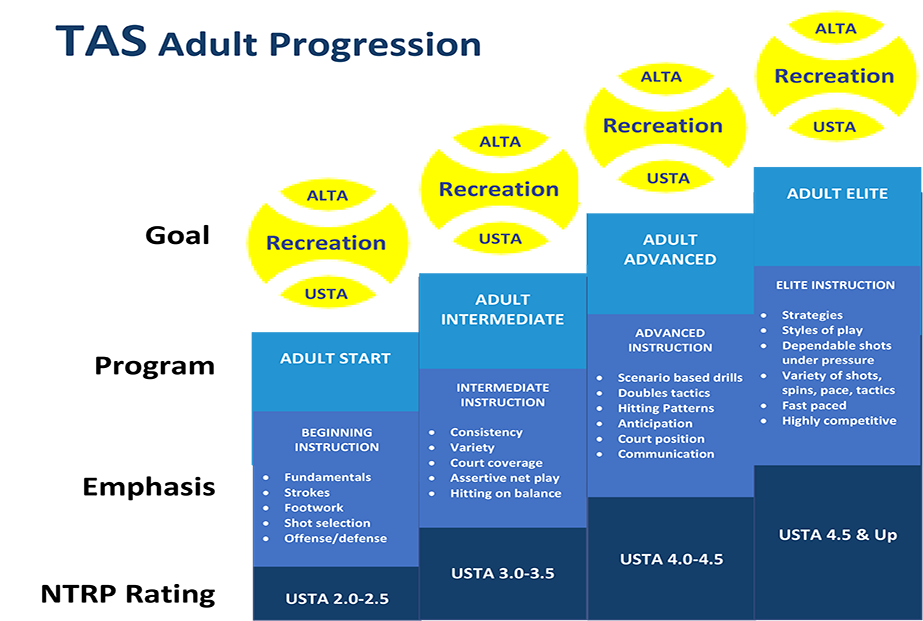 TAS Adult Progression

Goal

Program

Emphasis

NTRP Rating

ALTA
Recreation
USTA

ADULT START

BEGINNING INSTRUCTION

- Fundamentals
- Strokes
- Footwork
- Shot selection
- Offense/defense

USTA 2.0-2.5

ALTA
Recreation
USTA

ADULT INTERMEDIATE

INTERMEDIATE INSTRUCTION

- Consistency
- Variety
- Court coverage
- Assertive net play
- Hitting on balance

USTA 3.0-3.5

ALTA
Recreation
USTA

ADULT ADVANCED

ADVANCED INSTRUCTION

- Scenario based drills
- Doubles tactics
- Hitting Patterns
- Anticipation
- Court position
- Communication

USTA 4.0-4.5

ALTA
Recreation
USTA

ADULT ELITE

ELITE INSTRUCTION

- Strategies
- Styles of play
- Dependable shots under pressure
- Variety of shots, spins, pace, tactics
- Fast paced
- Highly competitive

USTA 4.5 & Up